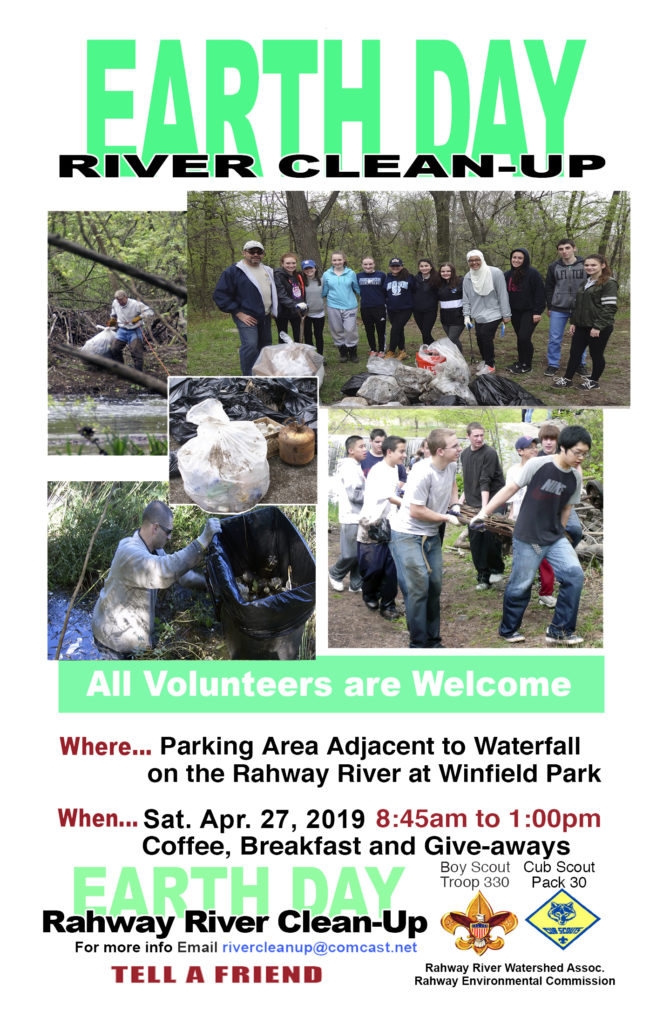 EARTH DAY
RIVER CLEAN-UP

All Volunteers are Welcome

Where... Parking Area Adjacent to Waterfall on the Rahway River at Winfield Park

When... Sat. Apr. 27, 2019 8:45am to 1:00pm
Coffee, Breakfast and Give-aways

EARTH DAY
Rahway River Clean-Up
For more info Email rivercleanup@comcast.net

TELL A FRIEND

Boy Scout Troop 330
Cub Scout Pack 30

CUB SCOUTS

Rahway River Watershed Assoc.
Rahway Environmental Commission